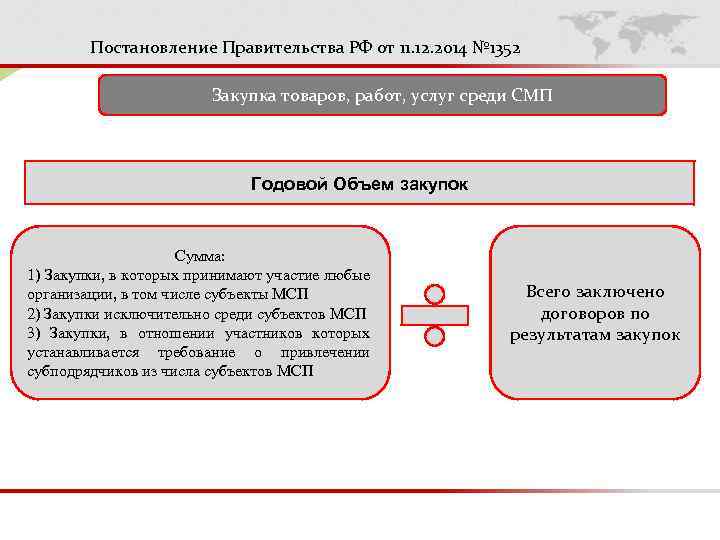 Постановление Правительства РФ от 11.12.2014 №1352

Закупка товаров, работ, услуг среди СМП

Годовой Объем закупок

Сумма:
1) Закупки, в которых принимают участие любые организации, в том числе субъекты МСП
2) Закупки исключительно среди субъектов МСП
3) Закупки, в отношении участников которых устанавливается требование о привлечении субподрядчиков из числа субъектов МСП

Всего заключено договоров по результатам закупок